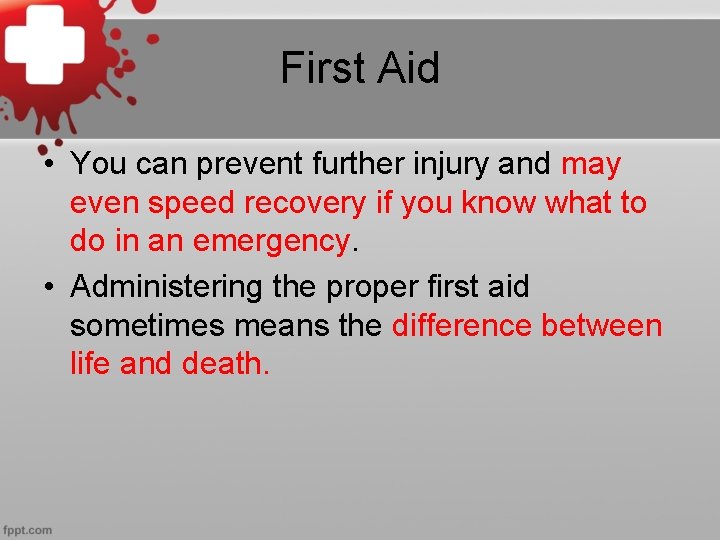 First Aid

• You can prevent further injury and may even speed recovery if you know what to do in an emergency.

• Administering the proper first aid sometimes means the difference between life and death.

fppt.com